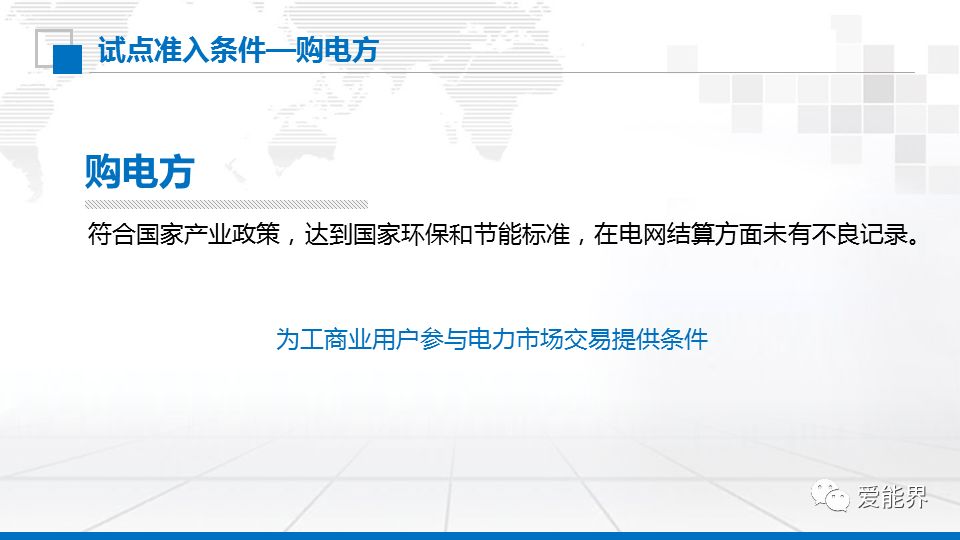 试点准入条件—购电方

购电方

符合国家产业政策，达到国家环保和节能标准，在电网结算方面未有不良记录。

为工商业用户参与电力市场交易提供条件

爱能界